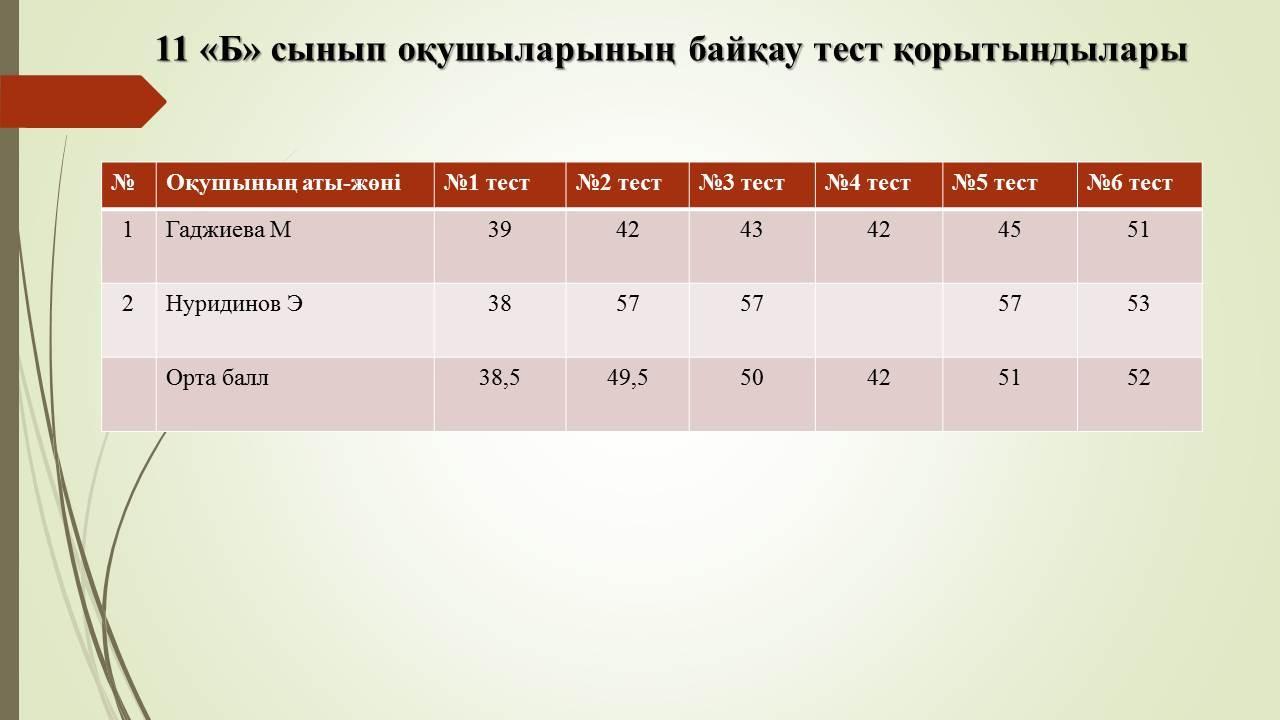 11 «Б» сынып оқушыларының байқау тест қорытындылары

| № | Оқушының аты-жөні | №1 тест | №2 тест | №3 тест | №4 тест | №5 тест | №6 тест |
|---|---|---|---|---|---|---|---|
| 1 | Гаджиева М | 39 | 42 | 43 | 42 | 45 | 51 |
| 2 | Нуридинов Э | 38 | 57 | 57 | | 57 | 53 |
| | Орта балл | 38,5 | 49,5 | 50 | 42 | 51 | 52 |